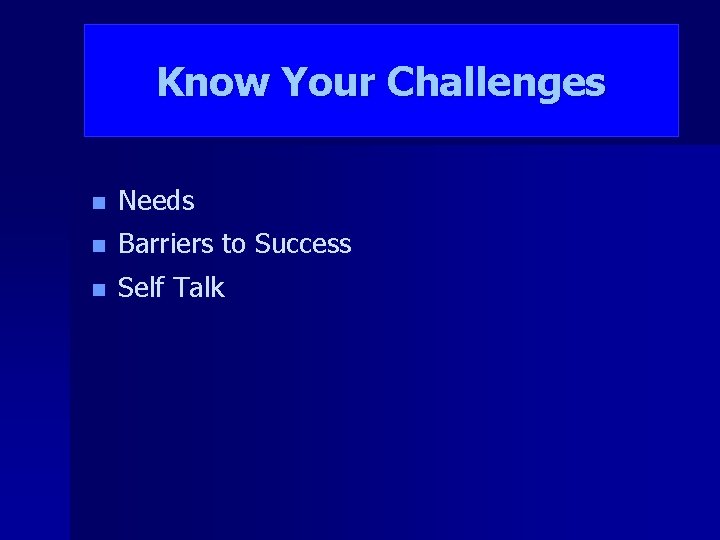 Know Your Challenges

- Needs
- Barriers to Success
- Self Talk